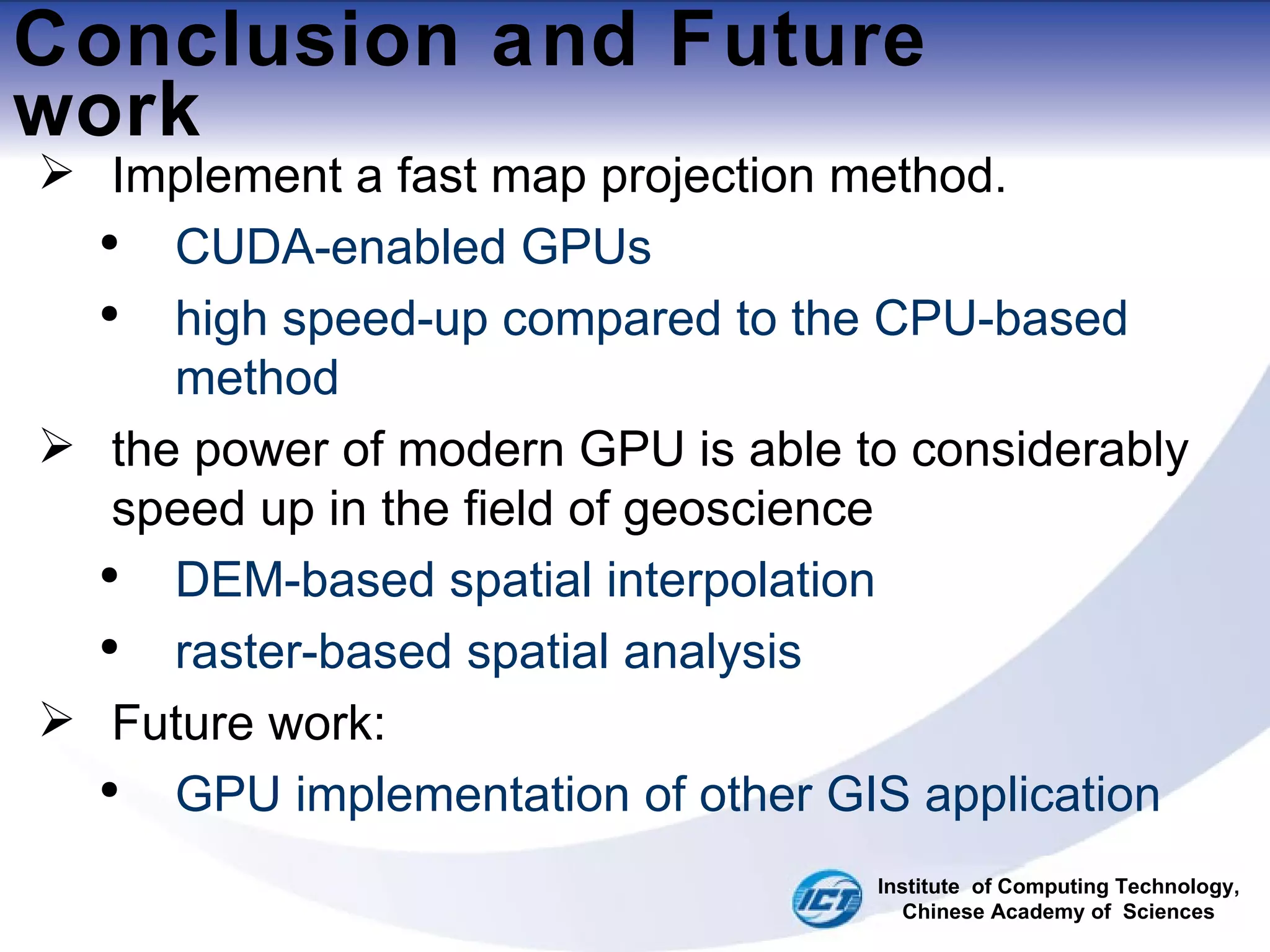 Conclusion and Future work

➢ Implement a fast map projection method.

• CUDA-enabled GPUs

• high speed-up compared to the CPU-based method

➢ the power of modern GPU is able to considerably speed up in the field of geoscience

• DEM-based spatial interpolation

• raster-based spatial analysis

➢ Future work:

• GPU implementation of other GIS application

ICT

Institute of Computing Technology, Chinese Academy of Sciences